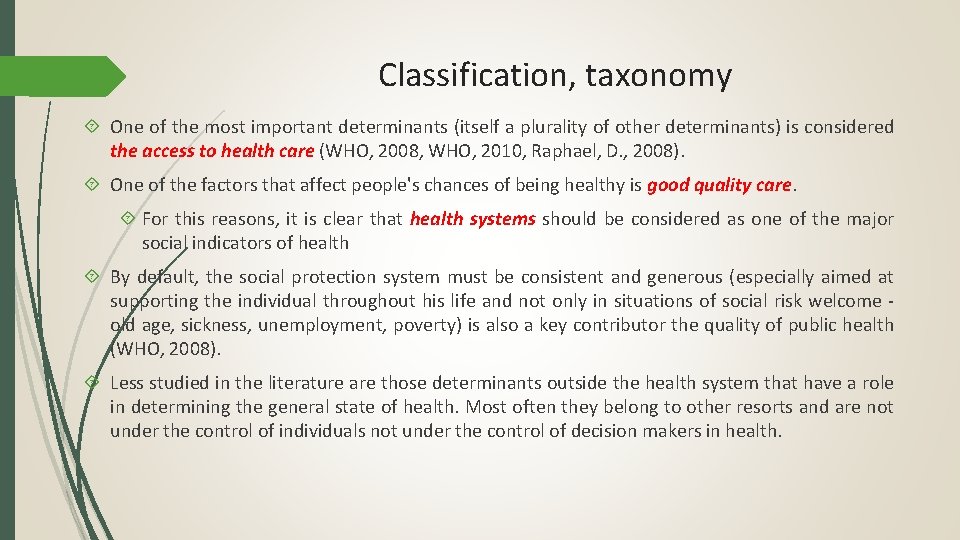 Classification, taxonomy

One of the most important determinants (itself a plurality of other determinants) is considered the access to health care (WHO, 2008, WHO, 2010, Raphael, D., 2008).

One of the factors that affect people's chances of being healthy is good quality care.

For this reasons, it is clear that health systems should be considered as one of the major social indicators of health

By default, the social protection system must be consistent and generous (especially aimed at supporting the individual throughout his life and not only in situations of social risk welcome - old age, sickness, unemployment, poverty) is also a key contributor the quality of public health (WHO, 2008).

Less studied in the literature are those determinants outside the health system that have a role in determining the general state of health. Most often they belong to other resorts and are not under the control of individuals not under the control of decision makers in health.